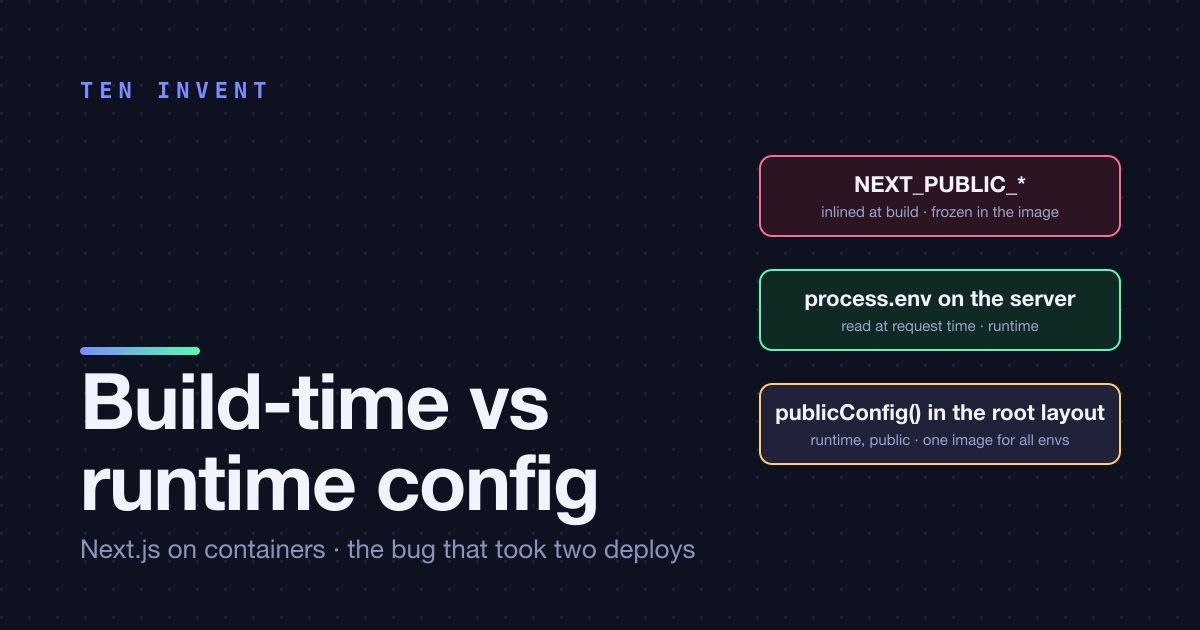 TEN INVENT

Build-time vs runtime config

Next.js on containers · the bug that took two deploys

NEXT_PUBLIC_*
inlined at build · frozen in the image

process.env on the server
read at request time · runtime

publicConfig() in the root layout
runtime, public · one image for all envs